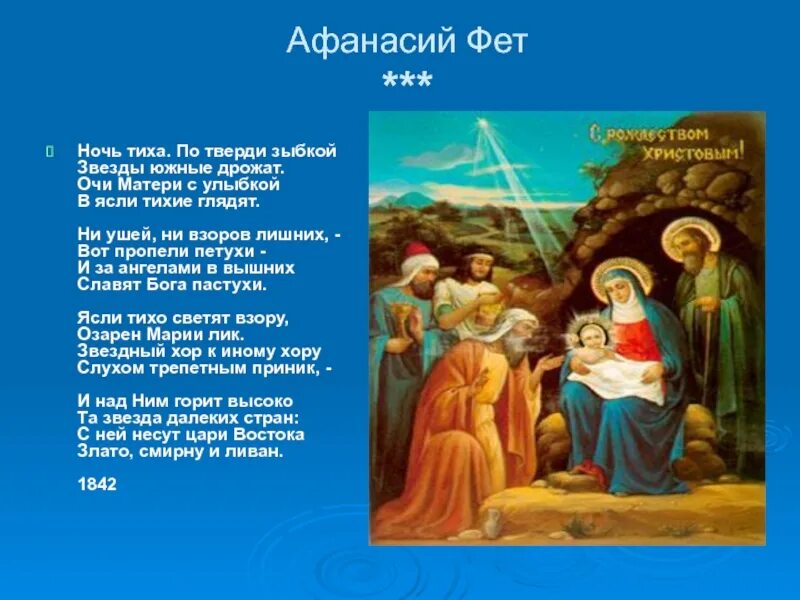 Афанасий Фет
***

Ночь тиха. По тверди зыбкой
Звезды южные дрожат.
Очи Матери с улыбкой
В ясли тихие глядят.

Ни ушей, ни взоров лишних, -
Вот пропели петухи -
И за ангелами в вышних
Славят Бога пастухи.

Ясли тихо светят взору,
Озарен Марии лик.
Звездный хор к иному хору
Слухом трепетным приник, -

И над Ним горит высоко
Та звезда далеких стран:
С ней несут цари Востока
Злато, смирну и ливан.

1842

С рождеством Христовым!